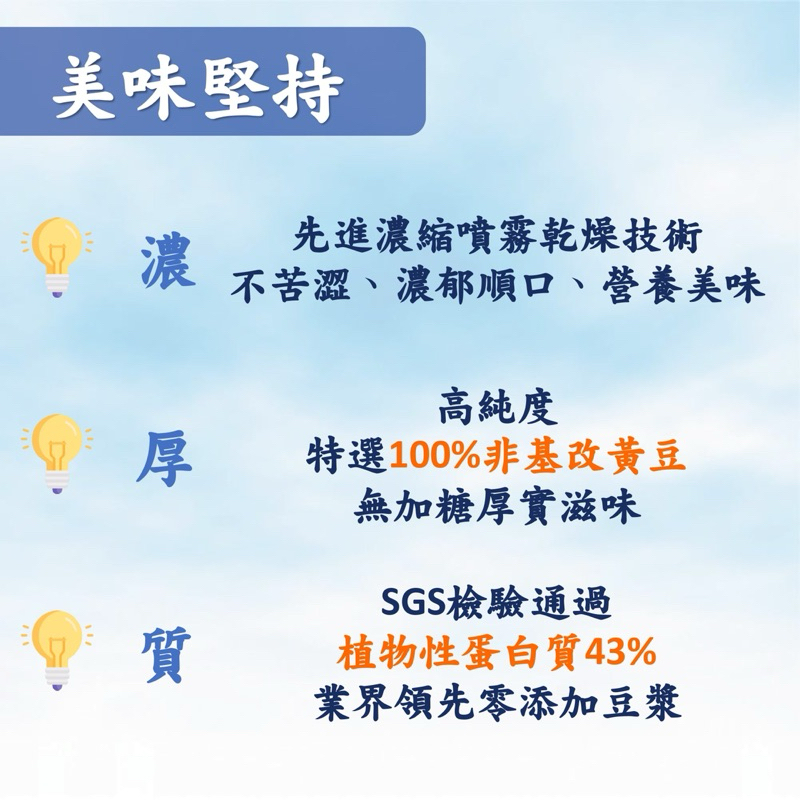 美味堅持

濃

先進濃縮噴霧乾燥技術
不苦澀、濃郁順口、營養美味

厚

高純度
特選100%非基改黃豆
無加糖厚實滋味

質

SGS檢驗通過
植物性蛋白質43%
業界領先零添加豆漿